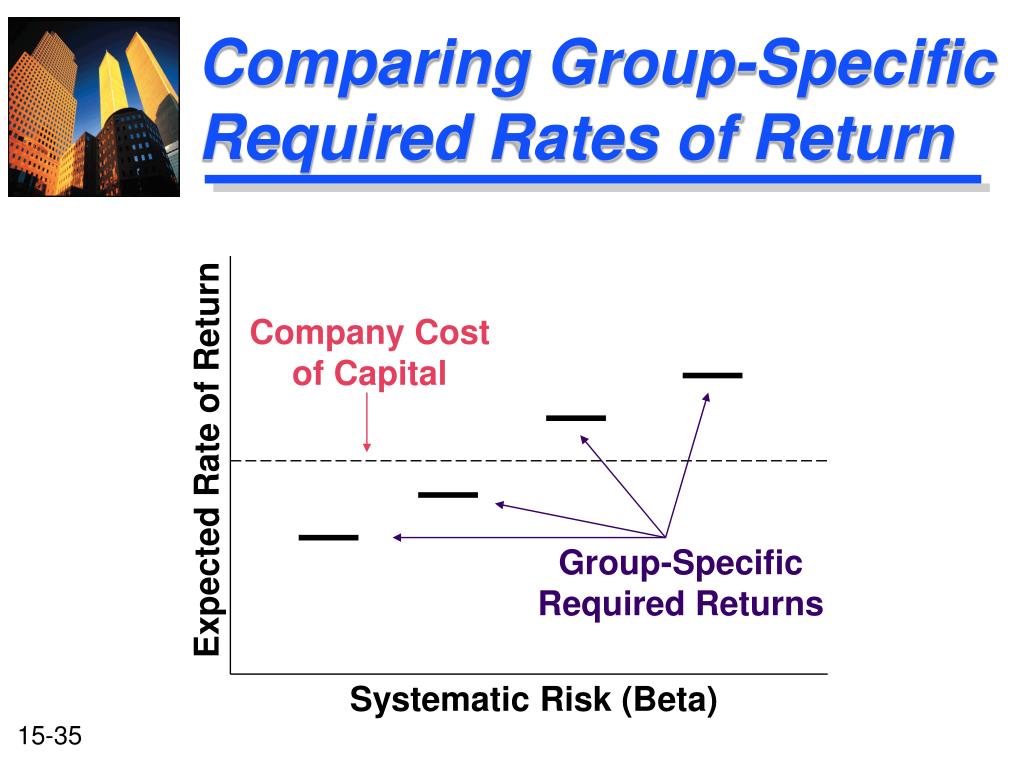 Comparing Group-Specific Required Rates of Return

Expected Rate of Return

Company Cost of Capital

Group-Specific Required Returns

Systematic Risk (Beta)

15-35